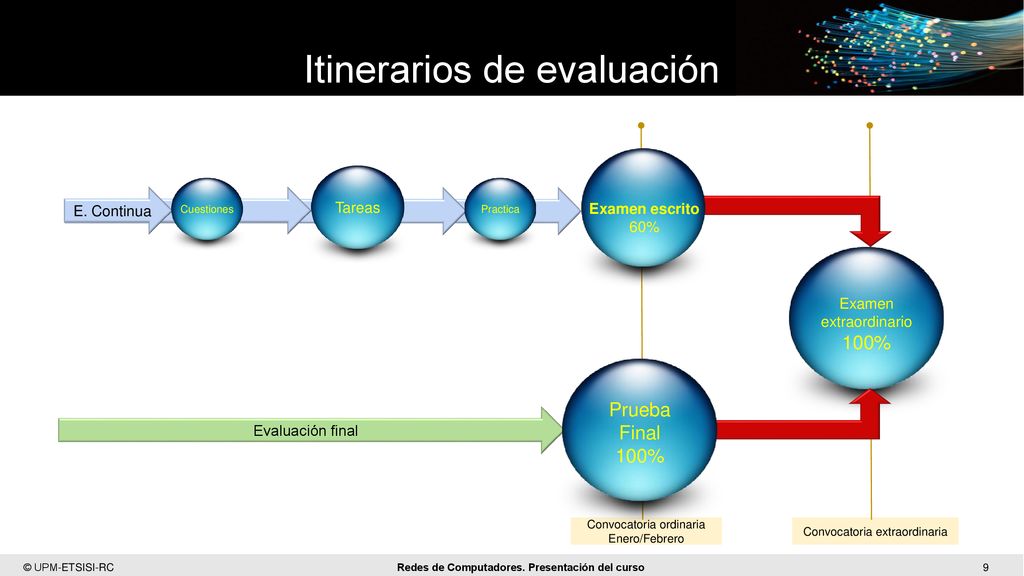 Itinerarios de evaluación

E. Continua

Cuestiones

Tareas

Practica

Examen escrito
60%

Examen extraordinario
100%

Evaluación final

Prueba Final
100%

Convocatoria ordinaria
Enero/Febrero

Convocatoria extraordinaria

© UPM-ETSISI-RC

Redes de Computadores. Presentación del curso

9